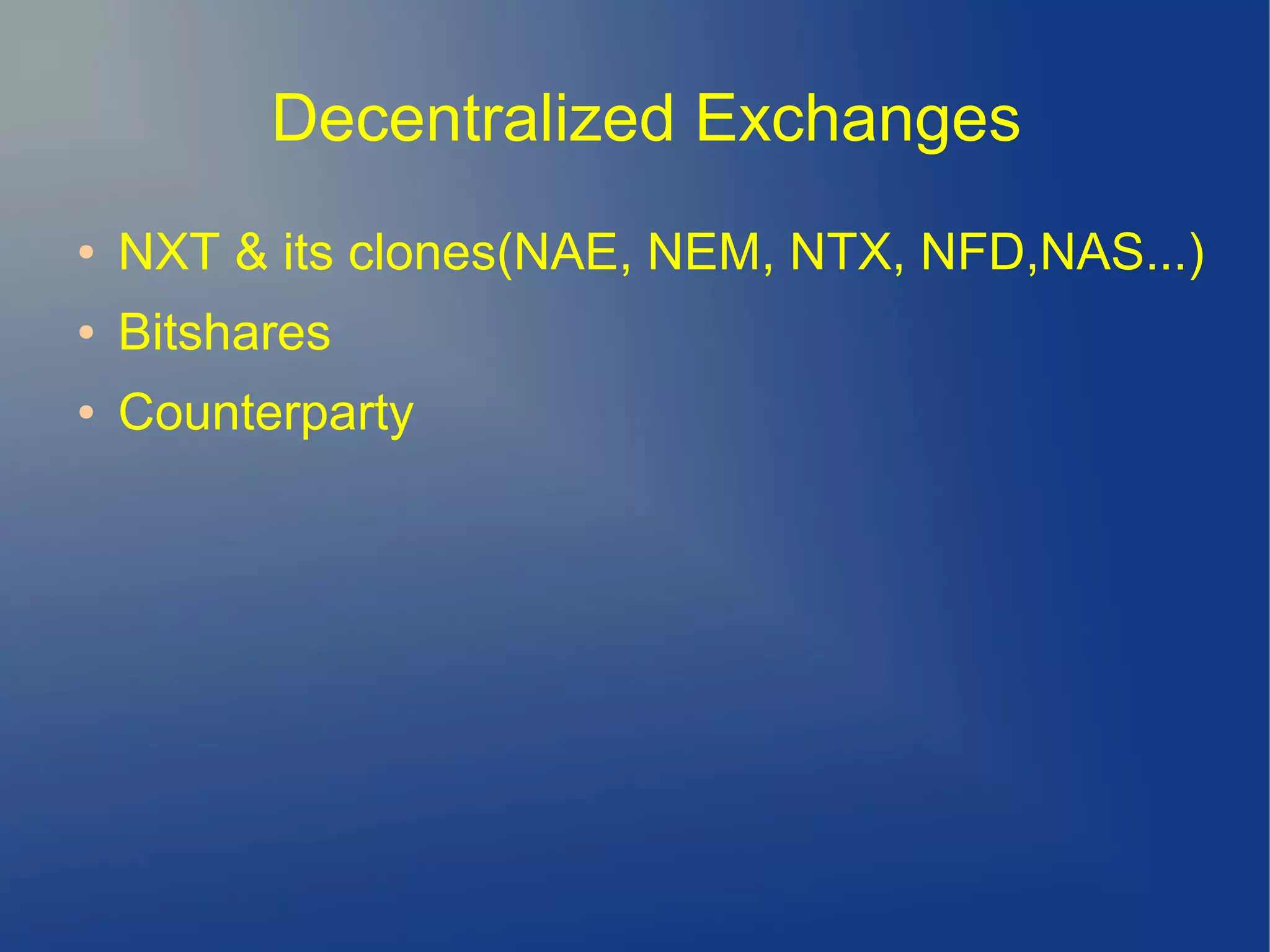 Decentralized Exchanges

• NXT & its clones(NAE, NEM, NTX, NFD,NAS...)
• Bitshares
• Counterparty